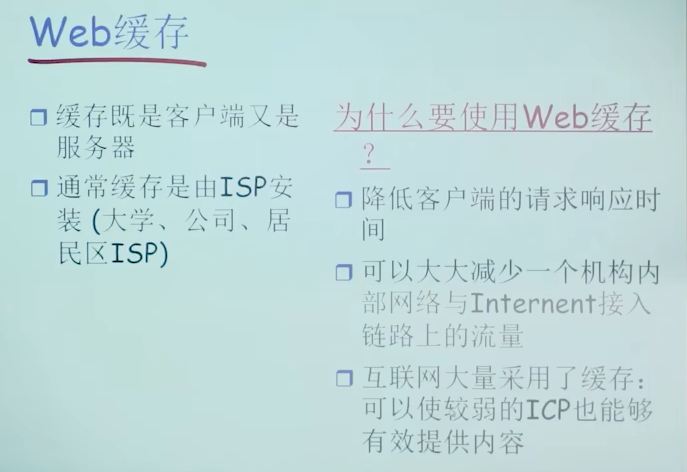 Web缓存

❒ 缓存既是客户端又是服务器

❒ 通常缓存是由ISP安装 (大学、公司、居民区ISP)

为什么要使用Web缓存？

❒ 降低客户端的请求响应时间

❒ 可以大大减少一个机构内部网络与Internent接入链路上的流量

❒ 互联网大量采用了缓存：可以使较弱的ICP也能够有效提供内容